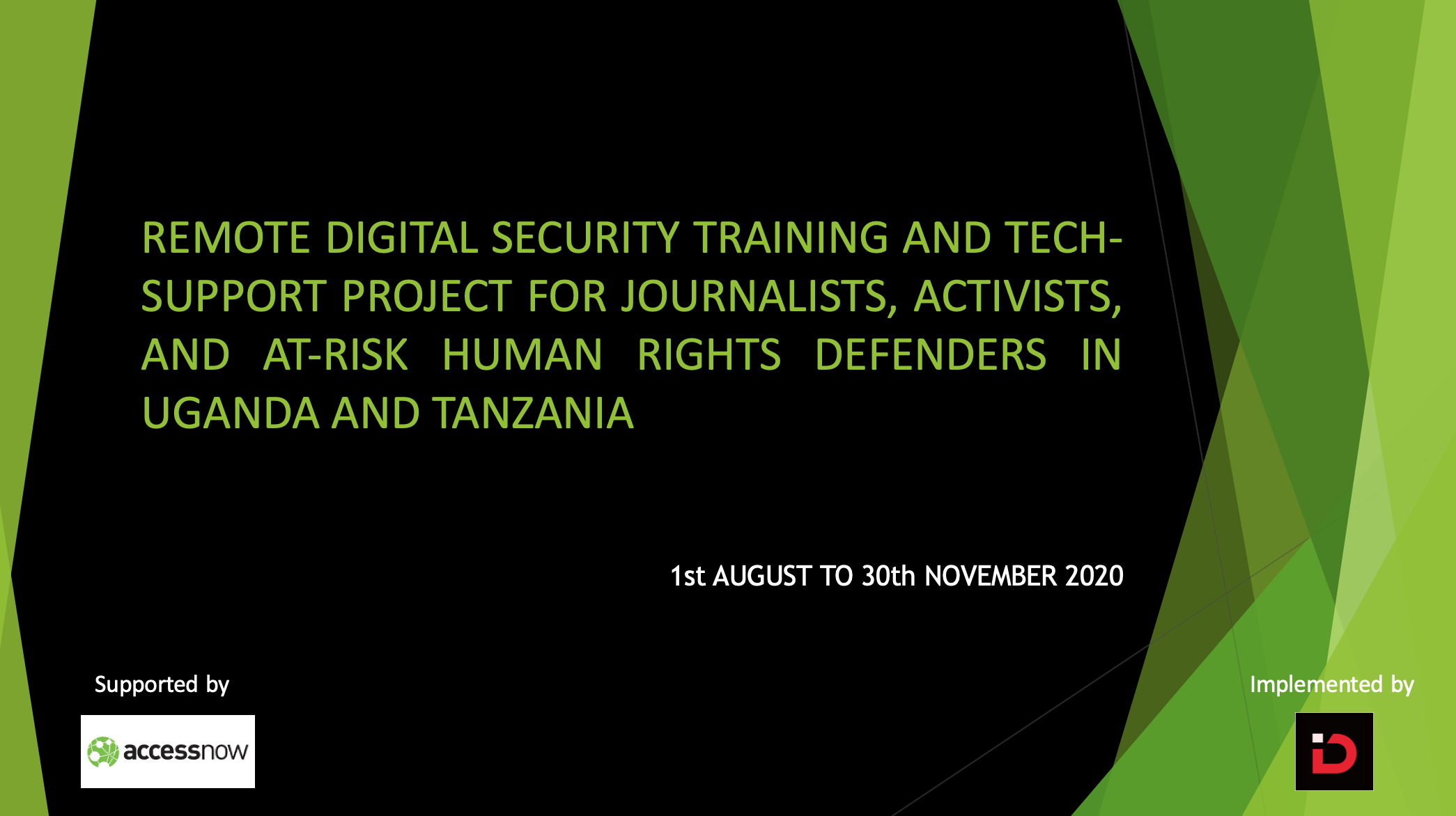 REMOTE DIGITAL SECURITY TRAINING AND TECH-SUPPORT PROJECT FOR JOURNALISTS, ACTIVISTS, AND AT-RISK HUMAN RIGHTS DEFENDERS IN UGANDA AND TANZANIA

1st AUGUST TO 30th NOVEMBER 2020

Supported by

accessnow

Implemented by

iD